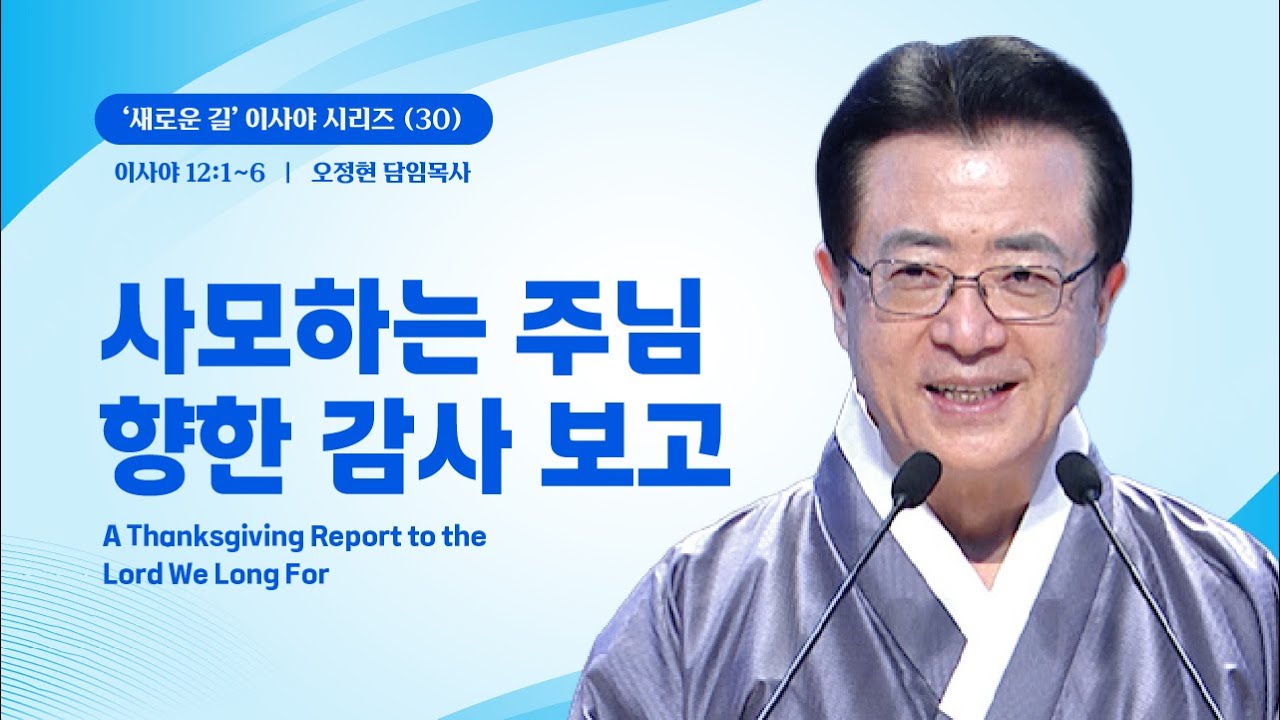 ‘새로운 길’ 이사야 시리즈 (30)

이사야 12:1~6 | 오정현 담임목사

사모하는 주님 향한 감사 보고

A Thanksgiving Report to the Lord We Long For